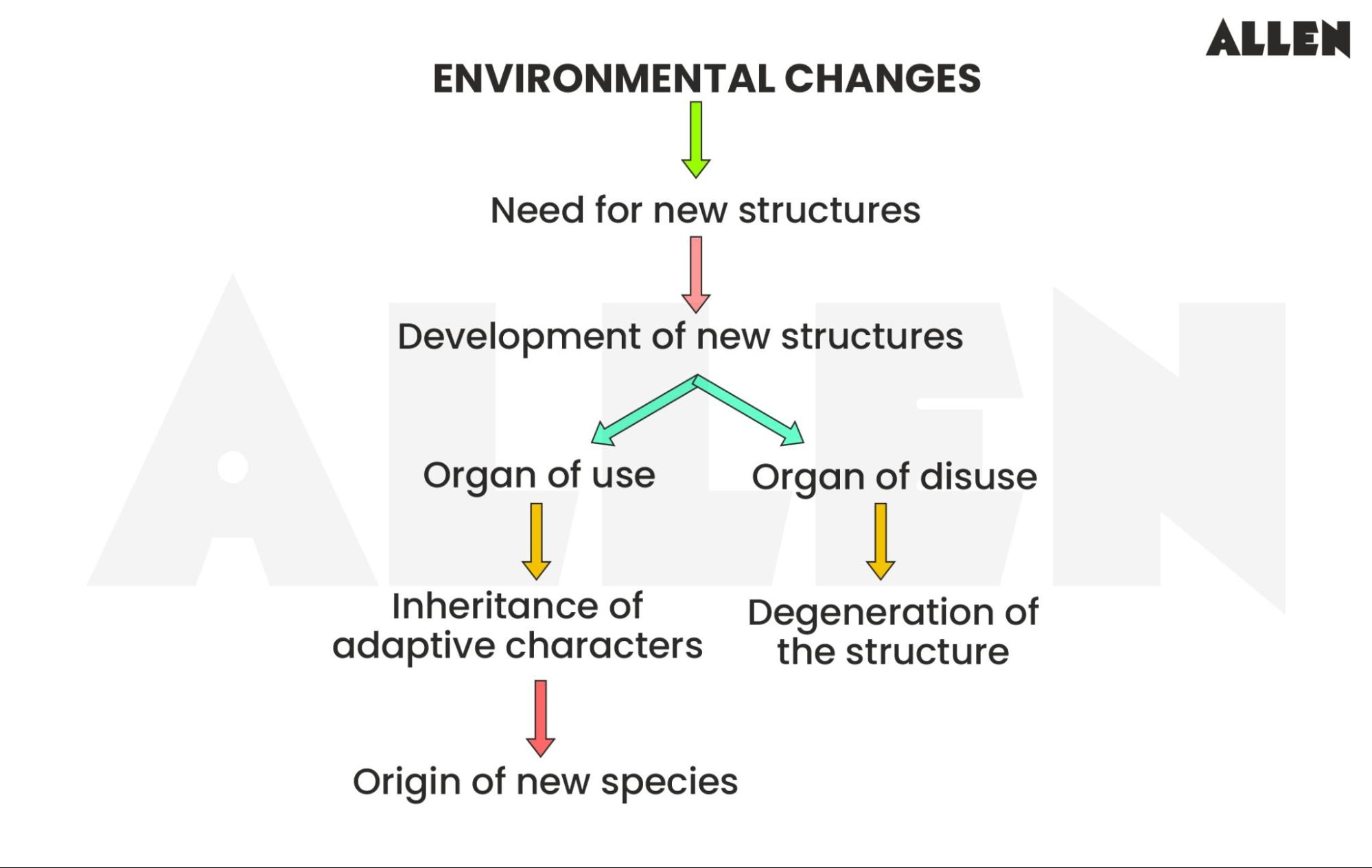 ALLEN

ENVIRONMENTAL CHANGES

Need for new structures

Development of new structures

Organ of use

Organ of disuse

Inheritance of adaptive characters

Degeneration of the structure

Origin of new species

ALLEN